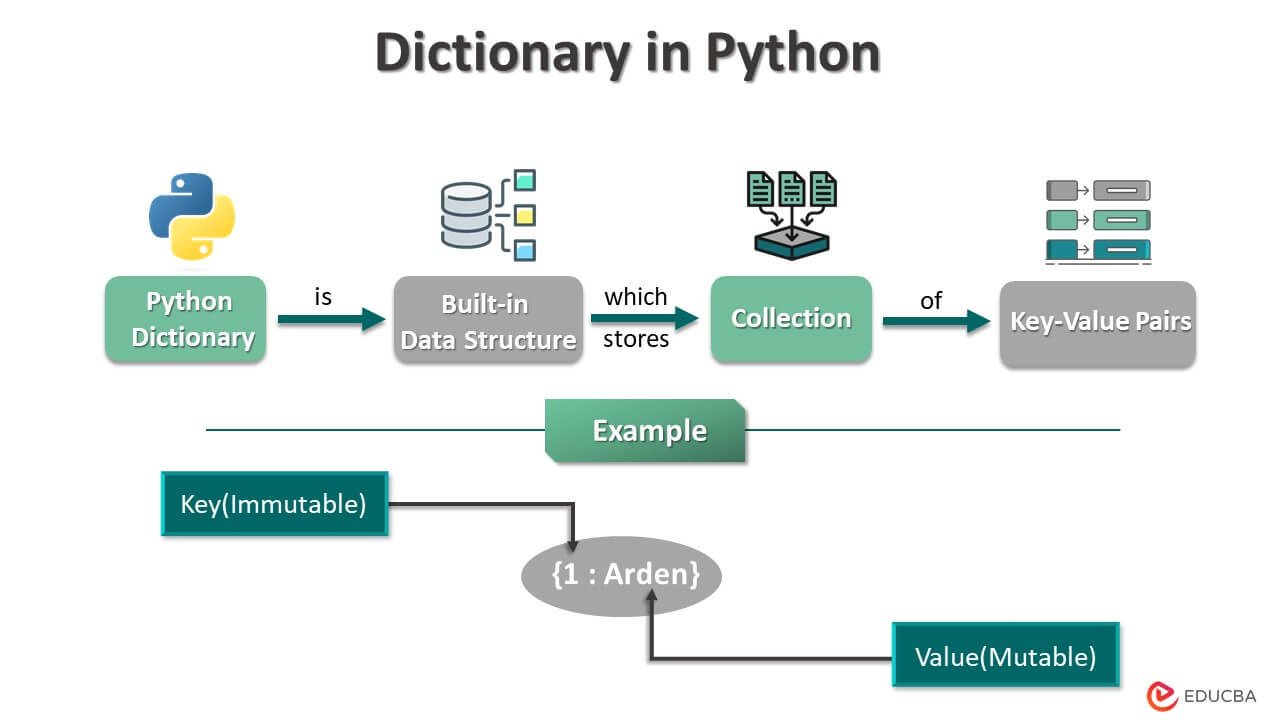 Dictionary in Python

Python Dictionary

is

Built-in Data Structure

which stores

Collection

of

Key-Value Pairs

Example

Key(Immutable)

{1 : Arden}

Value(Mutable)

EDUCBA